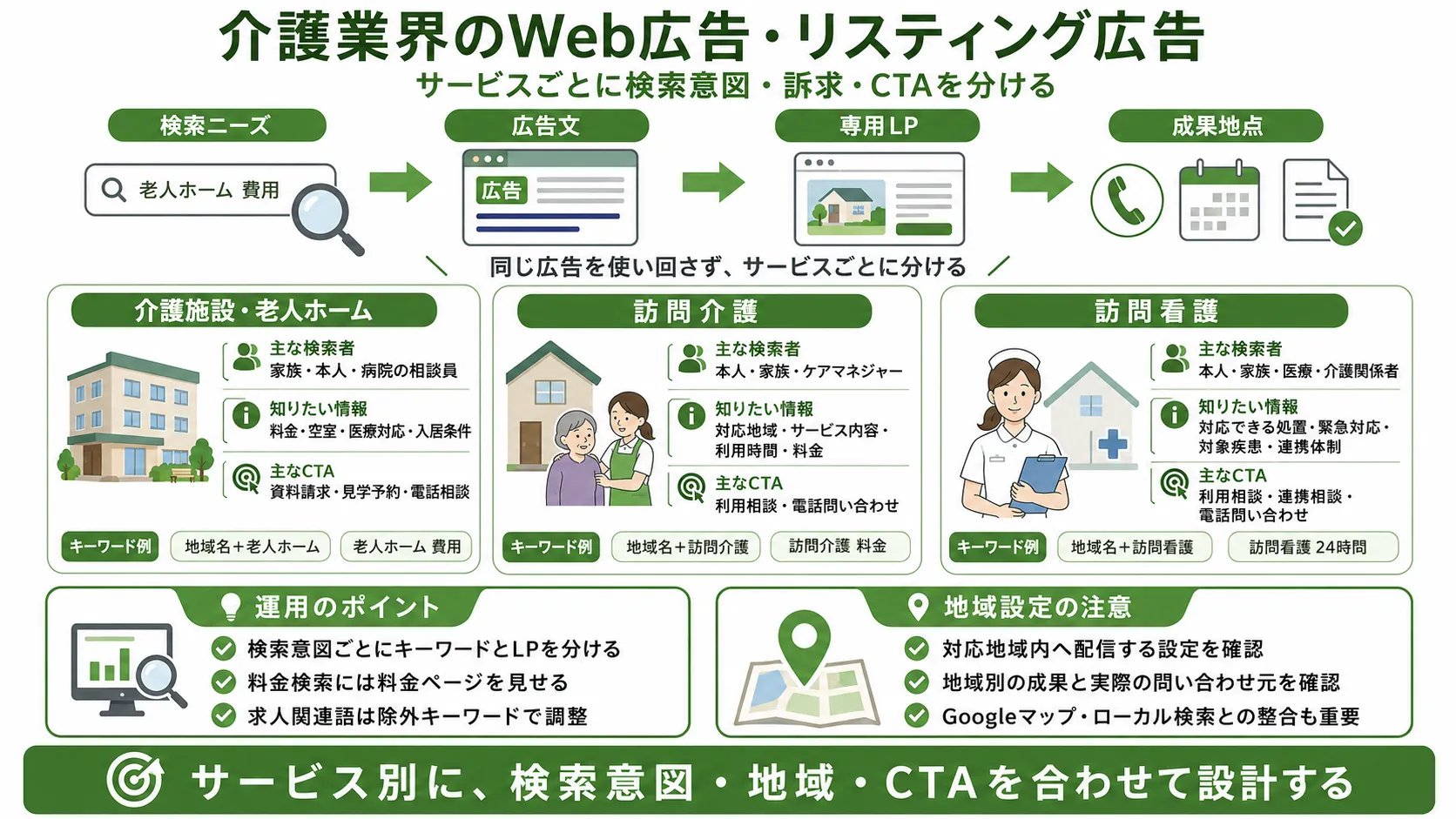 介護業界のWeb広告・リスティング広告

サービスごとに検索意図・訴求・CTAを分ける

検索ニーズ

老人ホーム 費用

広告文

広告

専用LP

成果地点

同じ広告を使い回さず、サービスごとに分ける

介護施設・老人ホーム

主な検索者
家族・本人・病院の相談員

知りたい情報
料金・空室・医療対応・入居条件

主なCTA
資料請求・見学予約・電話相談

キーワード例 地域名+老人ホーム 老人ホーム 費用

訪問介護

主な検索者
本人・家族・ケアマネジャー

知りたい情報
対応地域・サービス内容・利用時間・料金

主なCTA
利用相談・電話問い合わせ

キーワード例 地域名+訪問介護 訪問介護 料金

訪問看護

主な検索者
本人・家族・医療・介護関係者

知りたい情報
対応できる処置・緊急対応・対象疾患・連携体制

主なCTA
利用相談・連携相談・電話問い合わせ

キーワード例 地域名+訪問看護 訪問看護 24時間

運用のポイント

検索意図ごとにキーワードとLPを分ける
料金検索には料金ページを見せる
求人関連語は除外キーワードで調整

地域設定の注意

対応地域内へ配信する設定を確認
地域別の成果と実際の問い合わせ元を確認
Googleマップ・ローカル検索との整合も重要

サービス別に、検索意図・地域・CTAを合わせて設計する